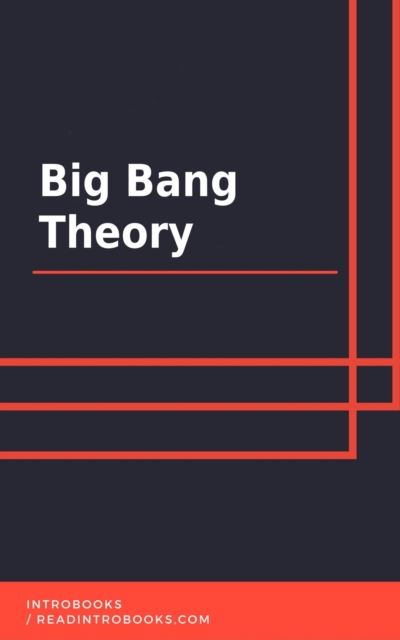 Big Bang Theory

INTROBOOKS
/ READINTROBOOKS.COM